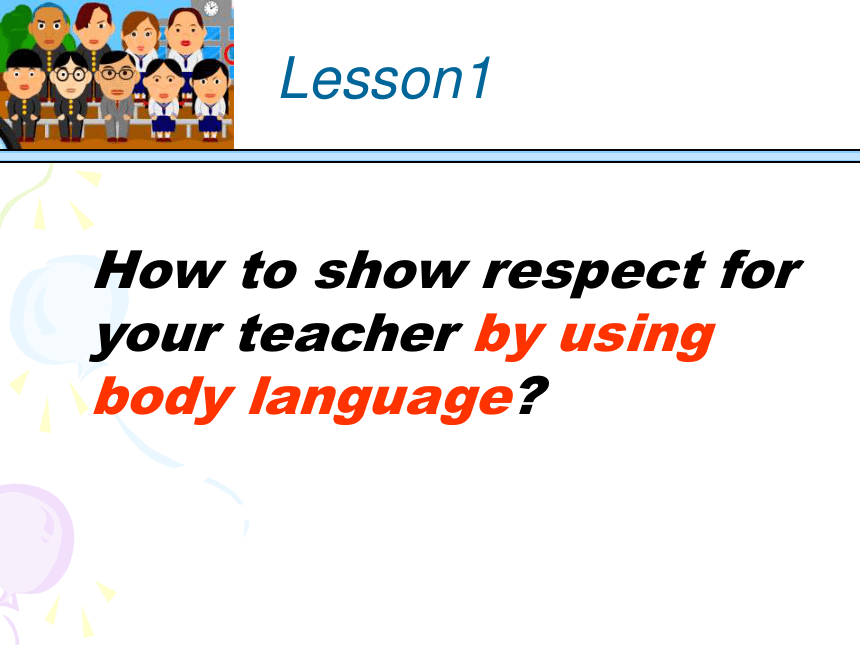 Lesson1

How to show respect for your teacher by using body language?